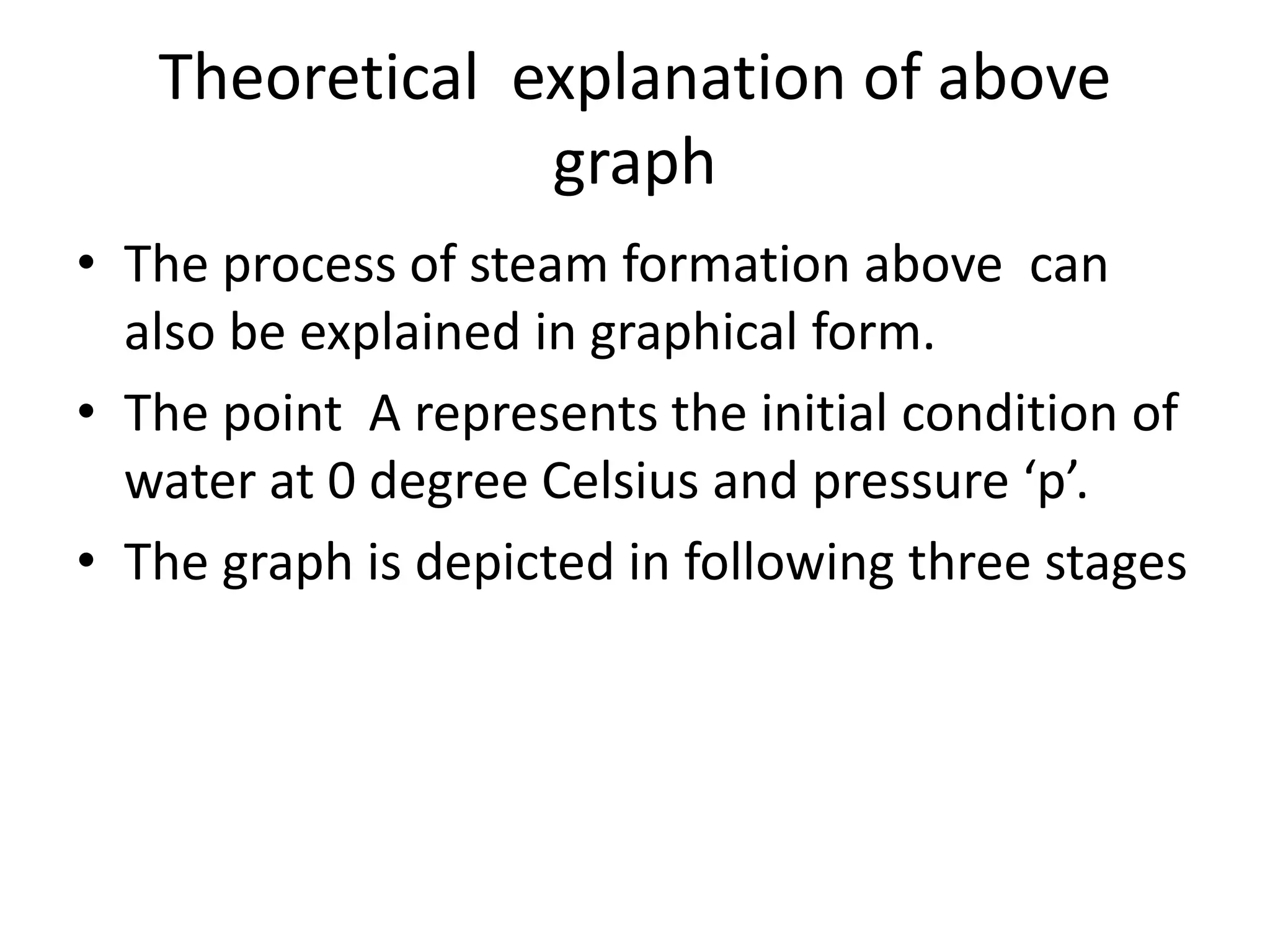 Theoretical explanation of above graph

• The process of steam formation above can also be explained in graphical form.
• The point A represents the initial condition of water at 0 degree Celsius and pressure ‘p’.
• The graph is depicted in following three stages